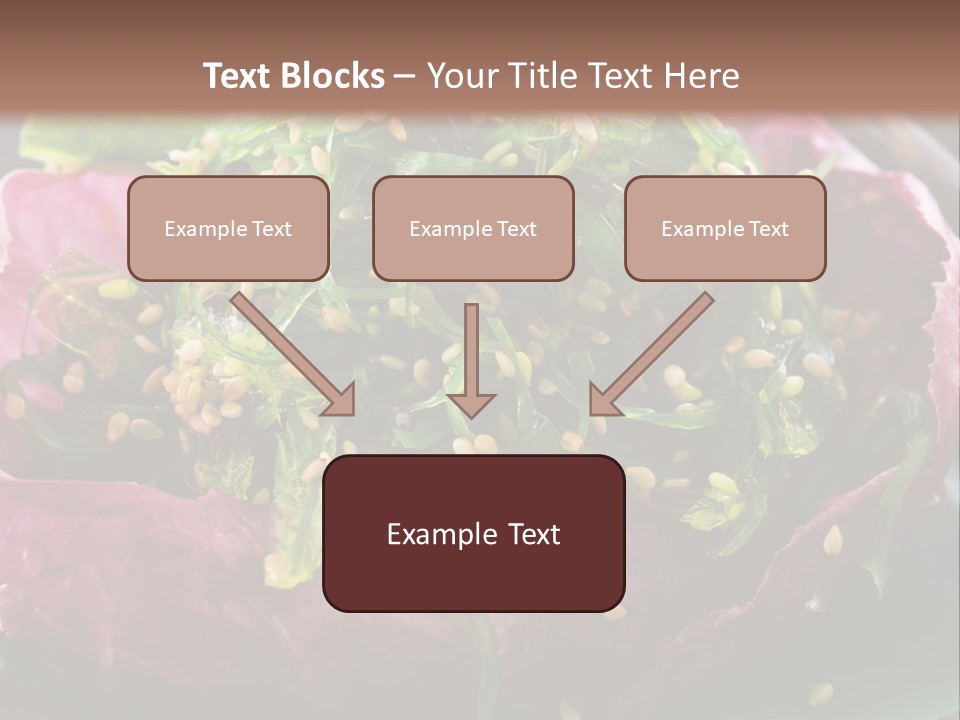 Text Blocks – Your Title Text Here

Example Text

Example Text

Example Text

Example Text